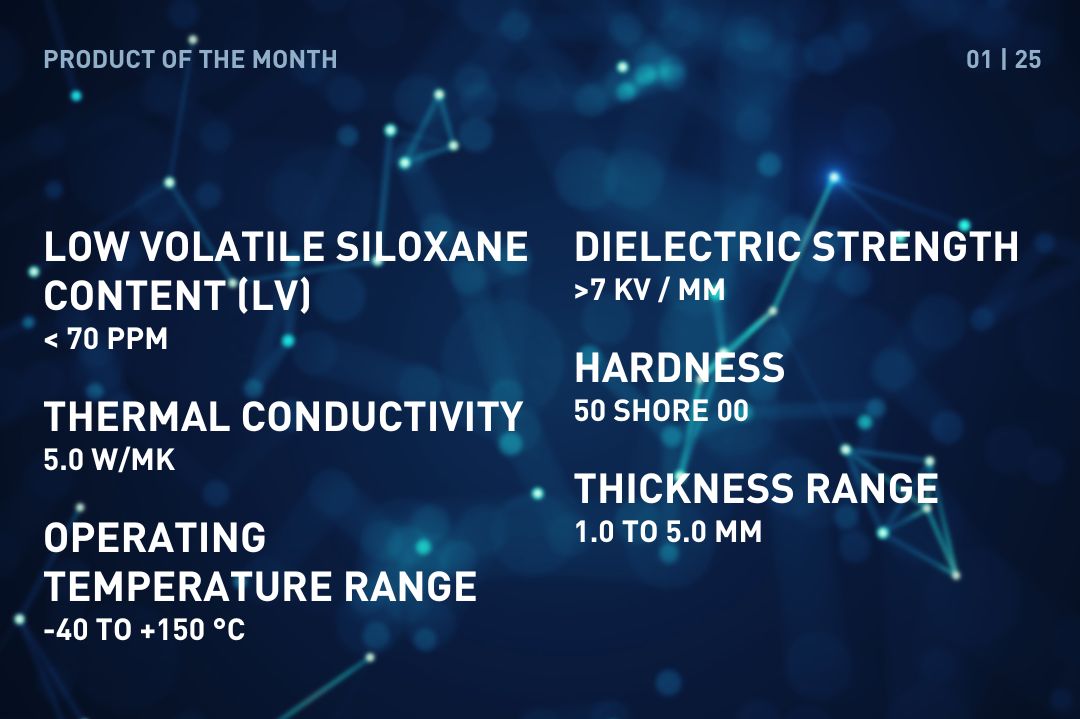 PRODUCT OF THE MONTH

01 | 25

LOW VOLATILE SILOXANE CONTENT (LV)
< 70 PPM

THERMAL CONDUCTIVITY
5.0 W/MK

OPERATING TEMPERATURE RANGE
-40 TO +150 °C

DIELECTRIC STRENGTH
>7 KV / MM

HARDNESS
50 SHORE 00

THICKNESS RANGE
1.0 TO 5.0 MM